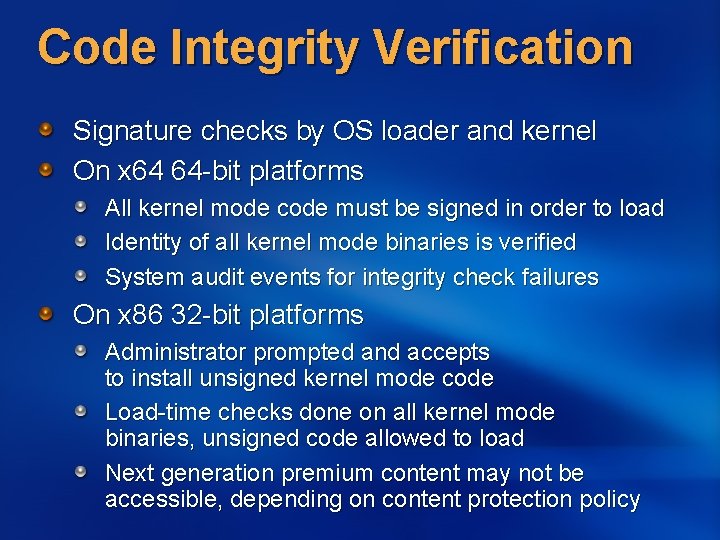 Code Integrity Verification

Signature checks by OS loader and kernel

On x64 64-bit platforms

All kernel mode code must be signed in order to load

Identity of all kernel mode binaries is verified

System audit events for integrity check failures

On x86 32-bit platforms

Administrator prompted and accepts to install unsigned kernel mode code

Load-time checks done on all kernel mode binaries, unsigned code allowed to load

Next generation premium content may not be accessible, depending on content protection policy